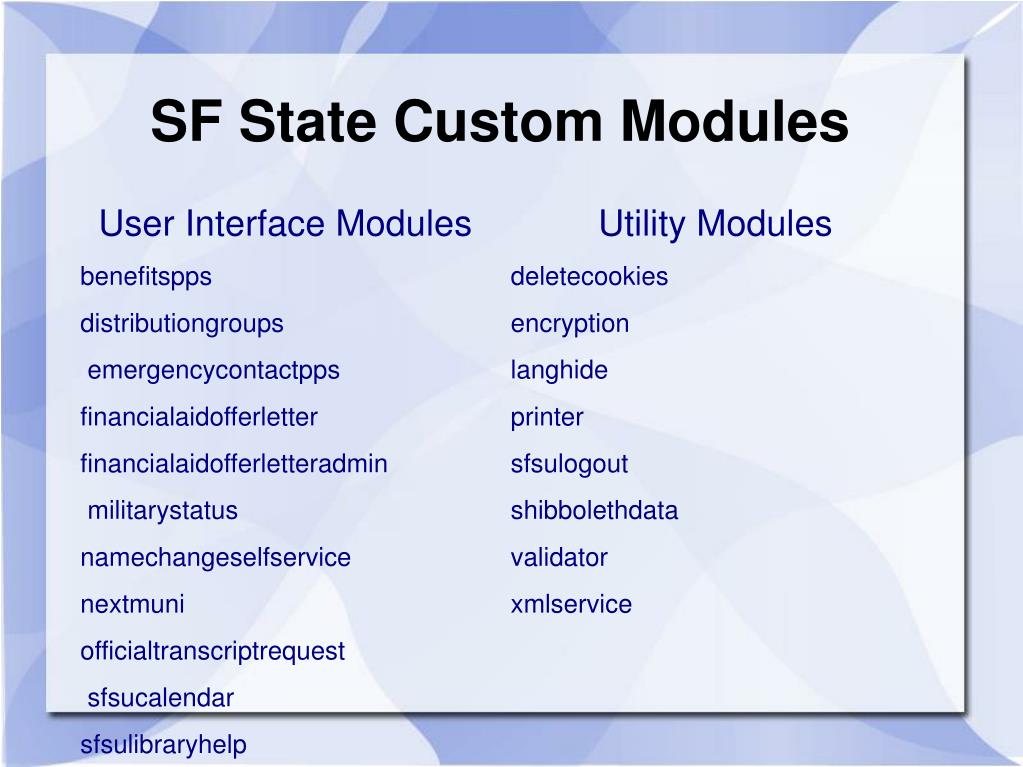 SF State Custom Modules

User Interface Modules

benefitspps

distributiongroups

emergencycontactpps

financialaidofferletter

financialaidofferletteradmin

militarystatus

namechangeselfservice

nextmuni

officialtranscriptrequest

sfsucalendar

sfsulibraryhelp

Utility Modules

deletecookies

encryption

langhide

printer

sfsulogout

shibbolethdata

validator

xmlservice